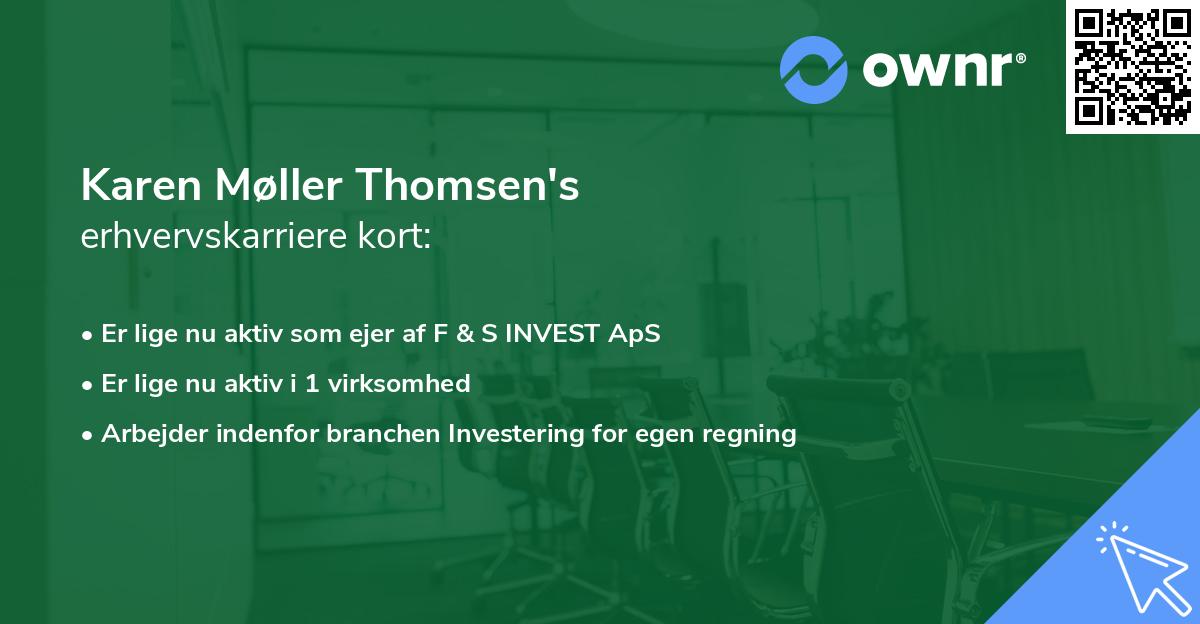 ownr®

Karen Møller Thomsen's
erhvervskarriere kort:

• Er lige nu aktiv som ejer af F & S INVEST ApS
• Er lige nu aktiv i 1 virksomhed
• Arbejder indenfor branchen Investering for egen regning